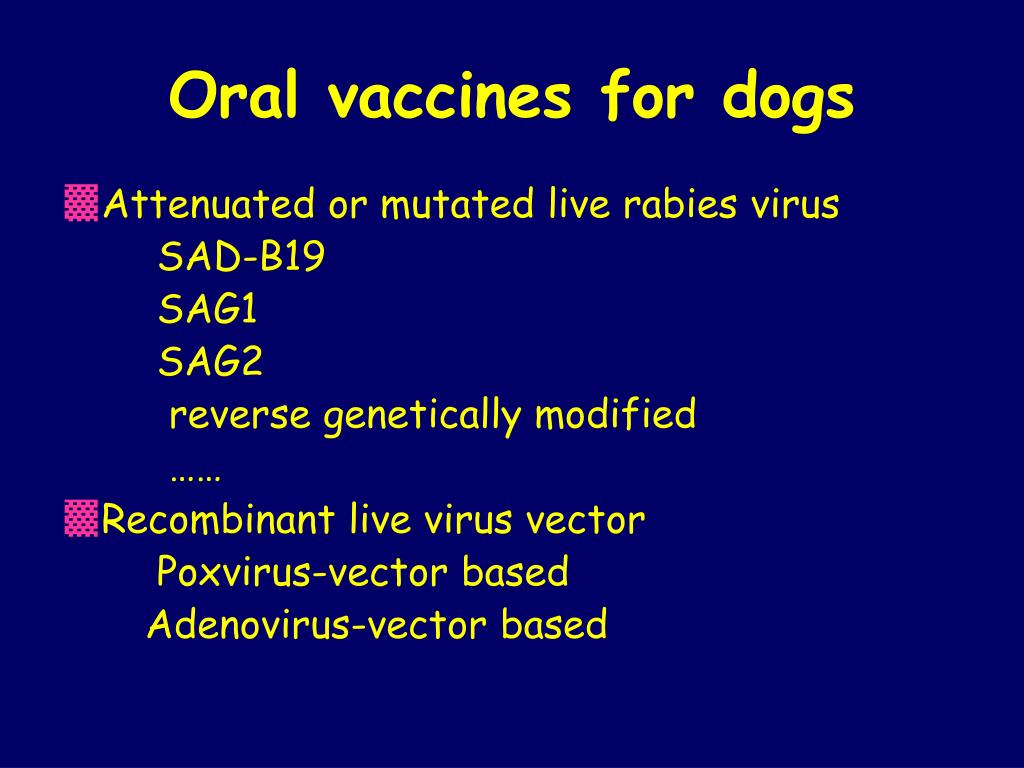 Oral vaccines for dogs

Attenuated or mutated live rabies virus
SAD-B19
SAG1
SAG2
reverse genetically modified
……

Recombinant live virus vector
Poxvirus-vector based
Adenovirus-vector based